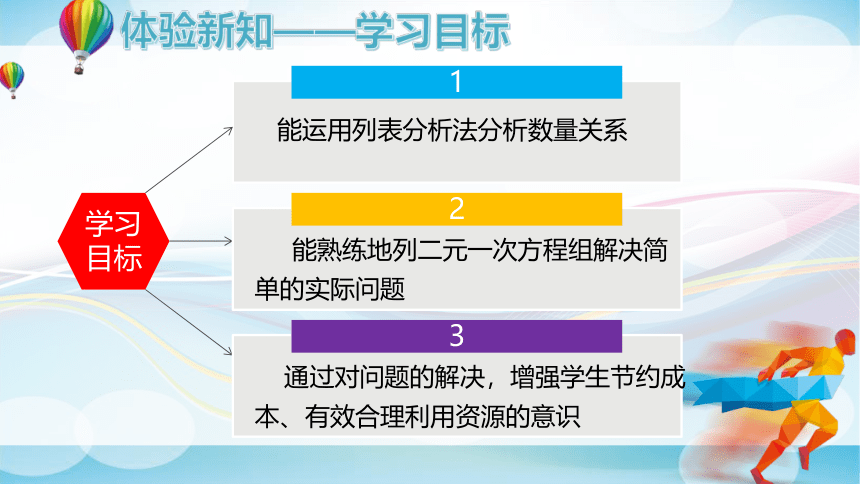 体验新知——学习目标

学习目标

1

能运用列表分析法分析数量关系

2

能熟练地列二元一次方程组解决简单的实际问题

3

通过对问题的解决，增强学生节约成本、有效合理利用资源的意识